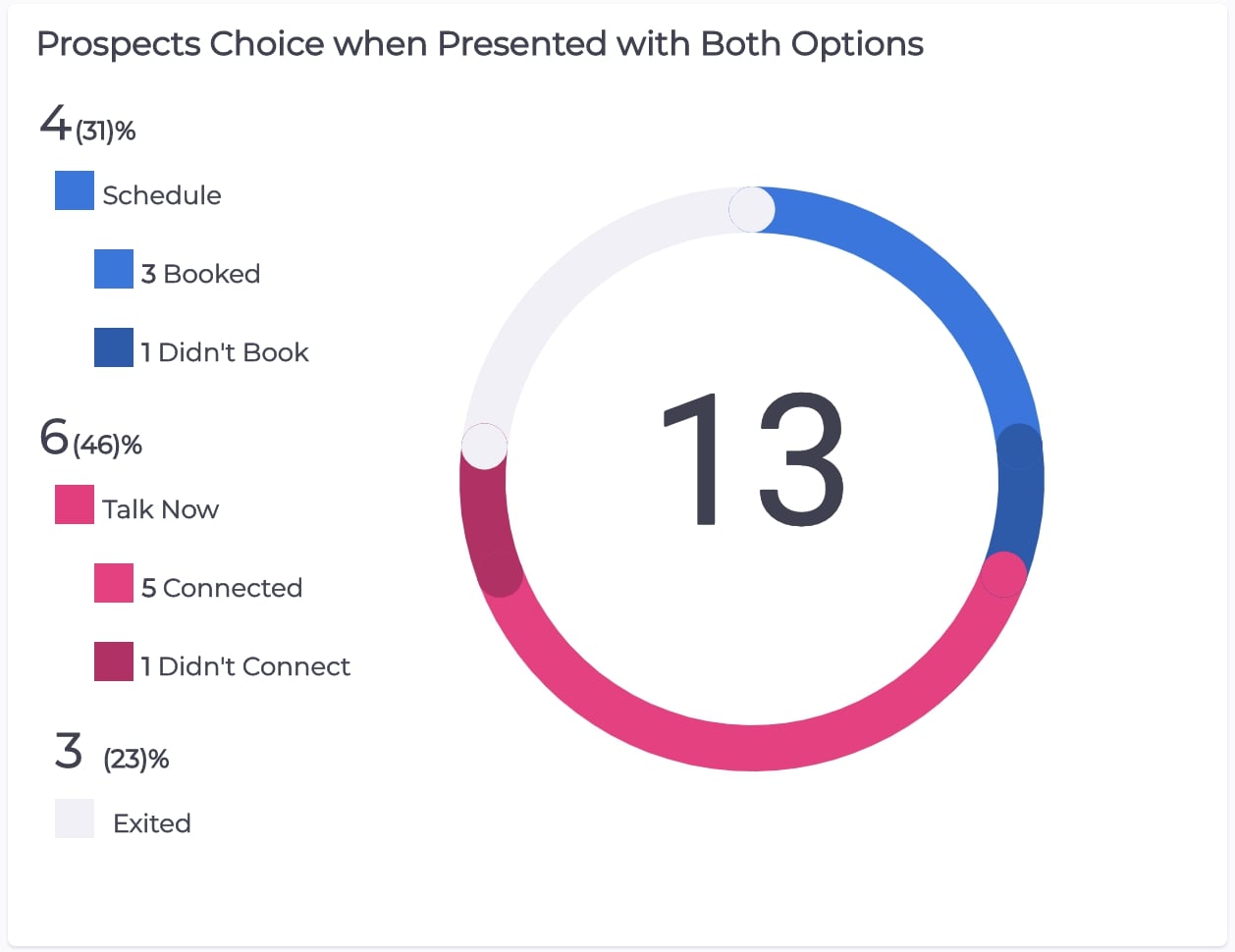 Prospects Choice when Presented with Both Options

4 (31)%

Schedule

3 Booked

1 Didn't Book

6 (46)%

Talk Now

5 Connected

1 Didn't Connect

3 (23)%

Exited

13